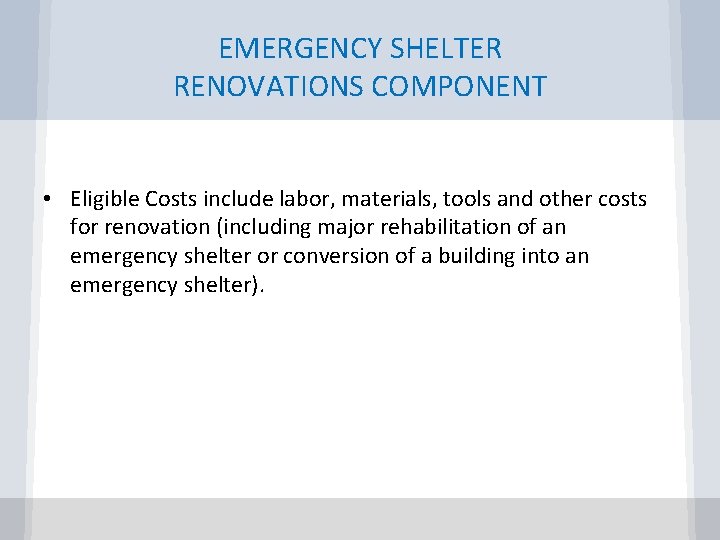 EMERGENCY SHELTER RENOVATIONS COMPONENT

• Eligible Costs include labor, materials, tools and other costs for renovation (including major rehabilitation of an emergency shelter or conversion of a building into an emergency shelter).